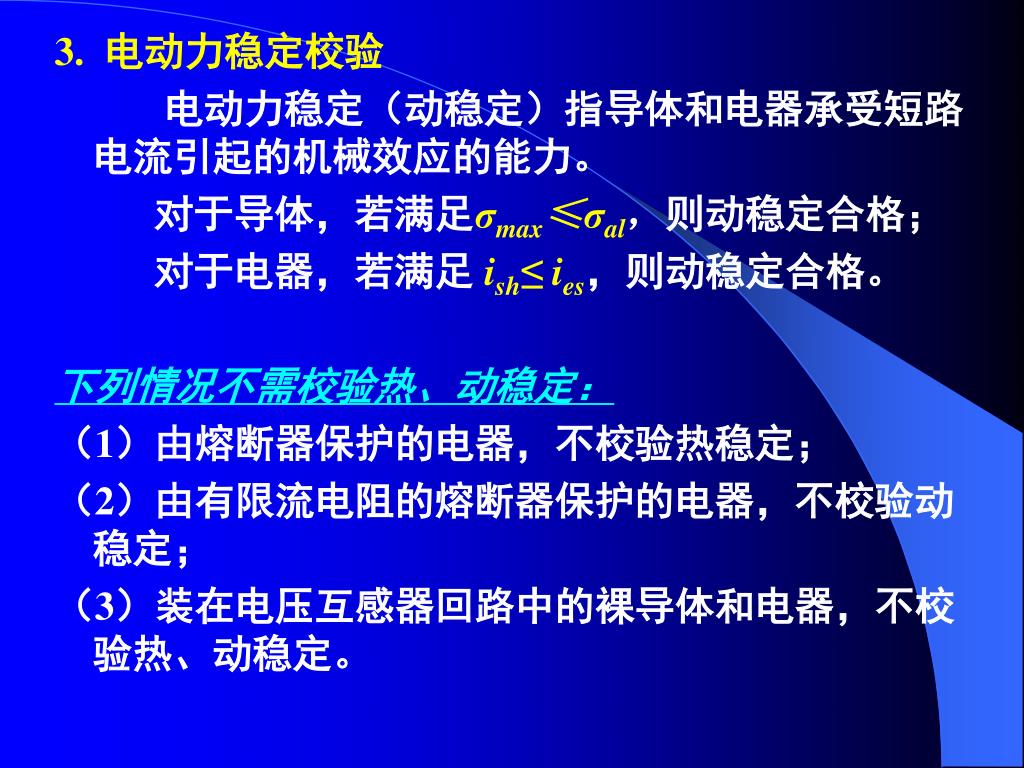 3. 电动力稳定校验

电动力稳定（动稳定）指导体和电器承受短路电流引起的机械效应的能力。

对于导体，若满足$\sigma_{max} \leqslant \sigma_{al}$，则动稳定合格；

对于电器，若满足 $i_{sh} \leq i_{es}$，则动稳定合格。

下列情况不需校验热、动稳定：

（1）由熔断器保护的电器，不校验热稳定；

（2）由有限流电阻的熔断器保护的电器，不校验动稳定；

（3）装在电压互感器回路中的裸导体和电器，不校验热、动稳定。